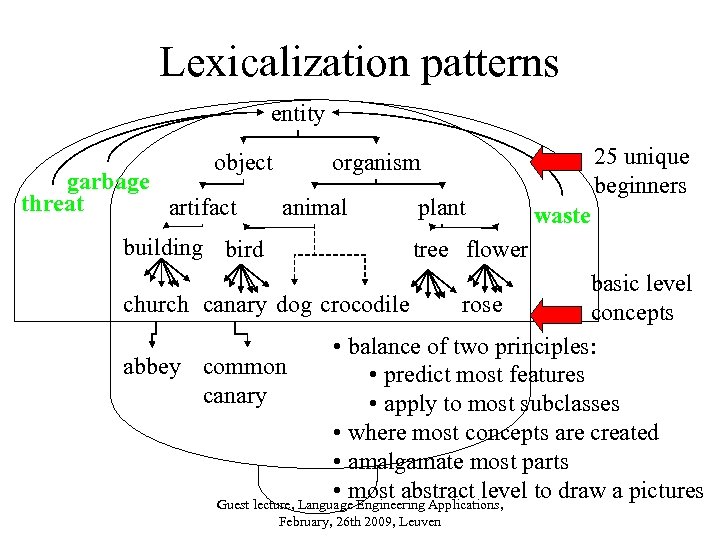 Lexicalization patterns

entity

object organism

garbage
threat

artifact animal plant

waste

25 unique beginners

building bird tree flower

church canary dog crocodile rose

basic level concepts

abbey common canary

• balance of two principles:
• predict most features
• apply to most subclasses
• where most concepts are created
• amalgamate most parts
• most abstract level to draw a pictures

Guest lecture, Language Engineering Applications, February, 26th 2009, Leuven